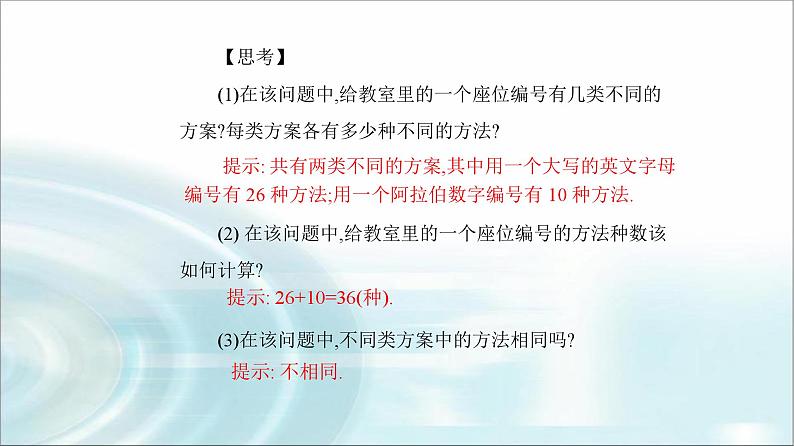 【思考】

(1)在该问题中,给教室里的一个座位编号有几类不同的方案?每类方案各有多少种不同的方法?

提示: 共有两类不同的方案,其中用一个大写的英文字母编号有 26 种方法;用一个阿拉伯数字编号有 10 种方法.

(2) 在该问题中,给教室里的一个座位编号的方法种数该如何计算?

提示: 26+10=36(种).

(3)在该问题中,不同类方案中的方法相同吗?

提示: 不相同.